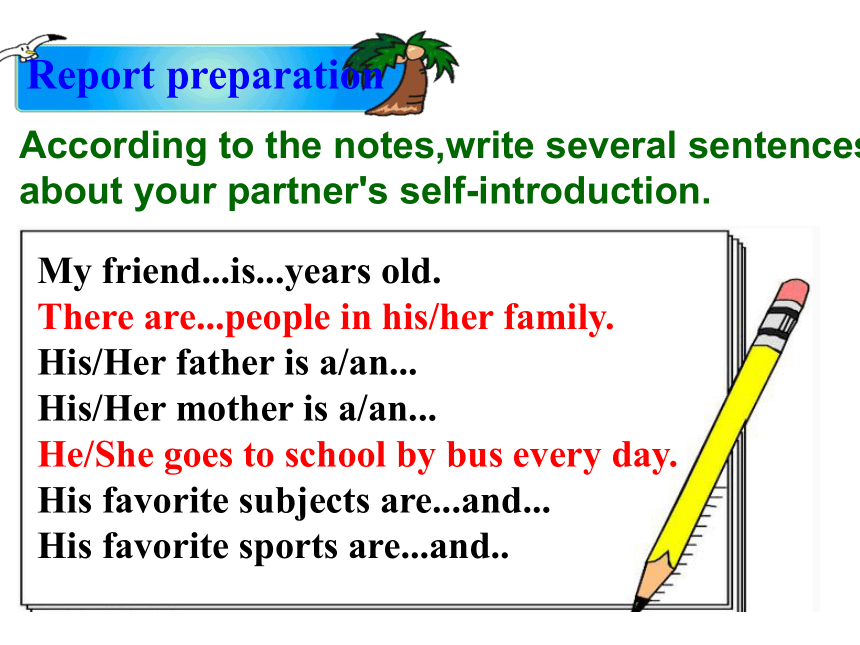 Report preparation

According to the notes,write several sentences about your partner's self-introduction.

My friend...is...years old.
There are...people in his/her family.
His/Her father is a/an...
His/Her mother is a/an...
He/She goes to school by bus every day.
His favorite subjects are...and...
His favorite sports are...and..